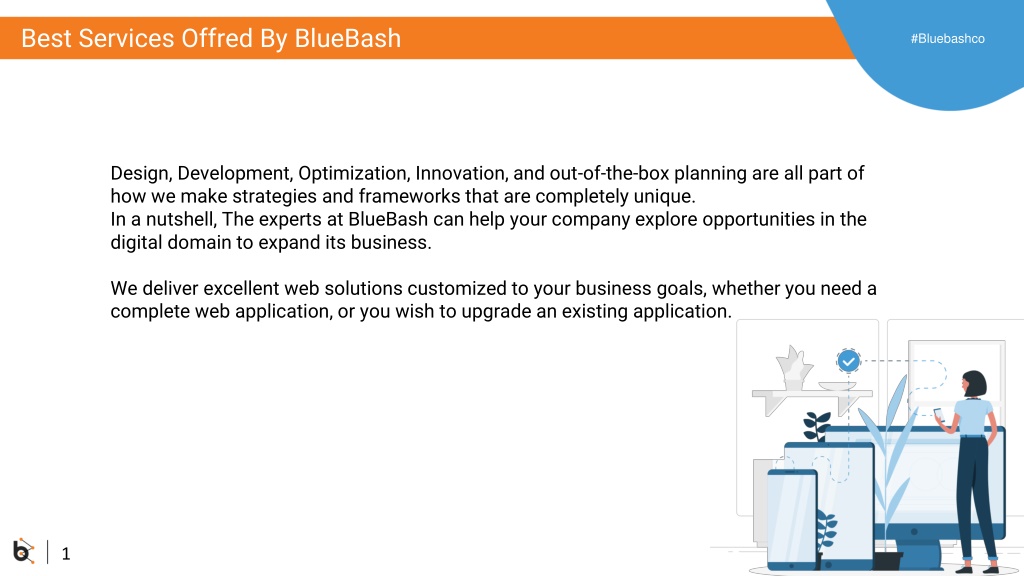 Best Services Offred By BlueBash

#Bluebashco

Design, Development, Optimization, Innovation, and out-of-the-box planning are all part of how we make strategies and frameworks that are completely unique.
In a nutshell, The experts at BlueBash can help your company explore opportunities in the digital domain to expand its business.

We deliver excellent web solutions customized to your business goals, whether you need a complete web application, or you wish to upgrade an existing application.

1